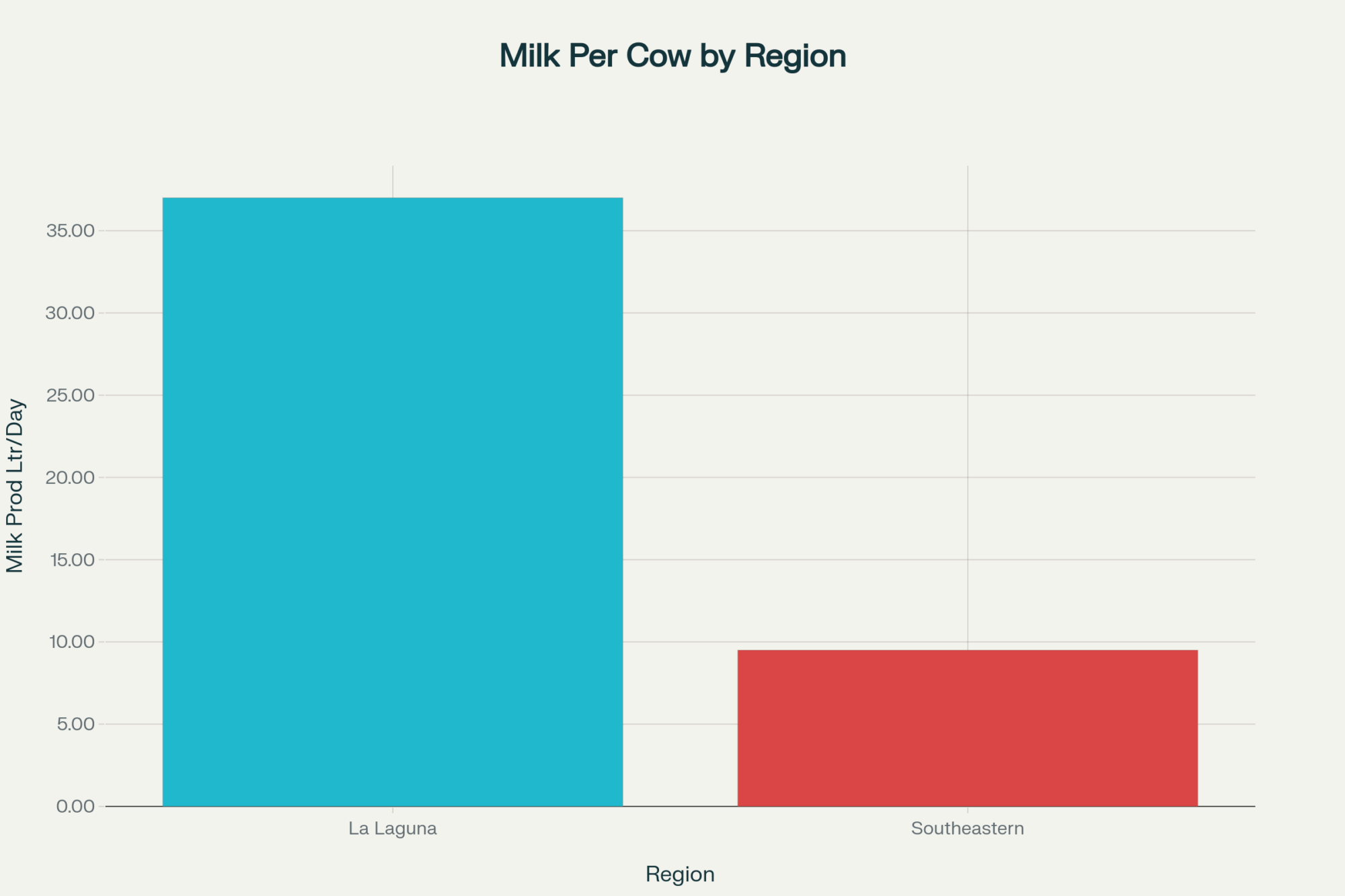 Milk Per Cow by Region

Milk Prod Ltr/Day

35.00
30.00
25.00
20.00
15.00
10.00
5.00
0.00

La Laguna
Southeastern

Region